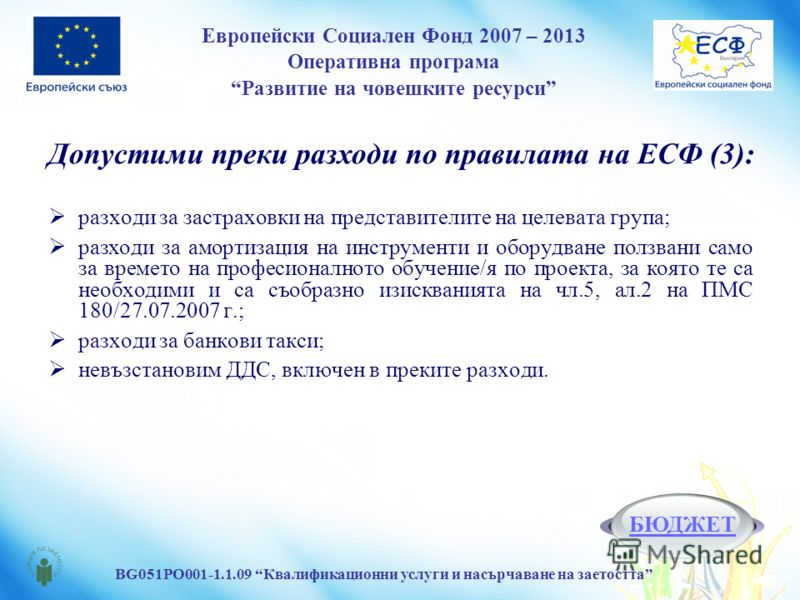 Европейски съюз

Европейски Социален Фонд 2007 – 2013
Оперативна програма
“Развитие на човешките ресурси”

ЕСФ
България
Европейски социален фонд

Допустими преки разходи по правилата на ЕСФ (3):

➢ разходи за застраховки на представителите на целевата група;

➢ разходи за амортизация на инструменти и оборудване ползвани само за времето на професионалното обучение/я по проекта, за която те са необходими и са съобразно изискванията на чл.5, ал.2 на ПМС 180/27.07.2007 г.;

➢ разходи за банкови такси;

➢ невъзстановим ДДС, включен в преките разходи.

БЮДЖЕТ

MyShared

BG051PO001-1.1.09 “Квалификационни услуги и насърчаване на заетостта”